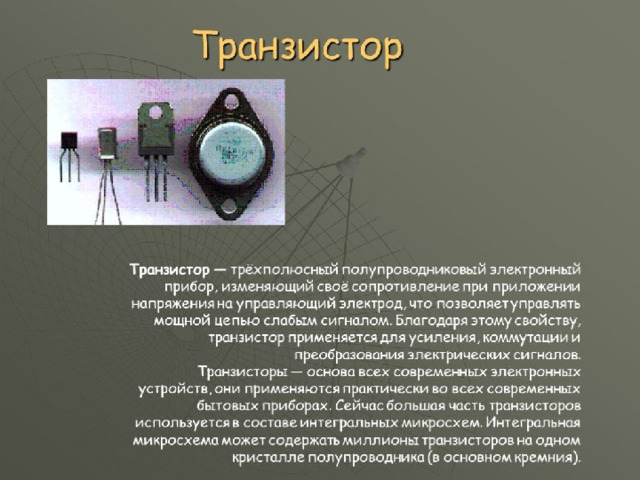 Транзистор

Транзистор — трёхполюсный полупроводниковый электронный прибор, изменяющий своё сопротивление при приложении напряжения на управляющий электрод, что позволяетуправлять мощной цепью слабым сигналом. Благодаря этому свойству, транзистор применяется для усиления, коммутации и преобразования электрических сигналов.
Транзисторы — основа всех современных электронных устройств, они применяются практически во всех современных бытовых приборах. Сейчас большая часть транзисторов используется в составе интегральных микросхем. Интегральная микросхема может содержать миллионы транзисторов на одном кристалле полупроводника (в основном кремния).